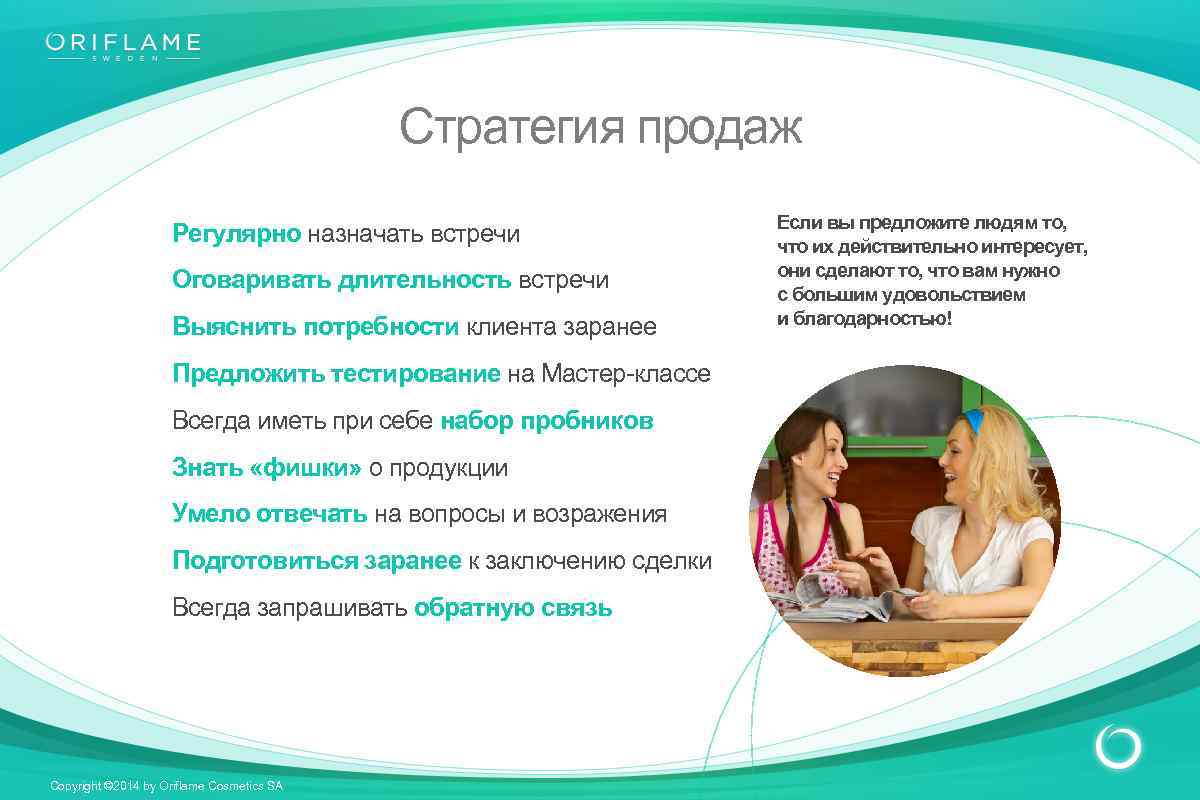 ORIFLAME
SWEDEN

Стратегия продаж

Регулярно назначать встречи

Оговаривать длительность встречи

Выяснить потребности клиента заранее

Предложить тестирование на Мастер-классе

Всегда иметь при себе набор пробников

Знать «фишки» о продукции

Умело отвечать на вопросы и возражения

Подготовиться заранее к заключению сделки

Всегда запрашивать обратную связь

Если вы предложите людям то, что их действительно интересует, они сделают то, что вам нужно с большим удовольствием и благодарностью!

Copyright ©2014 by Oriflame Cosmetics SA